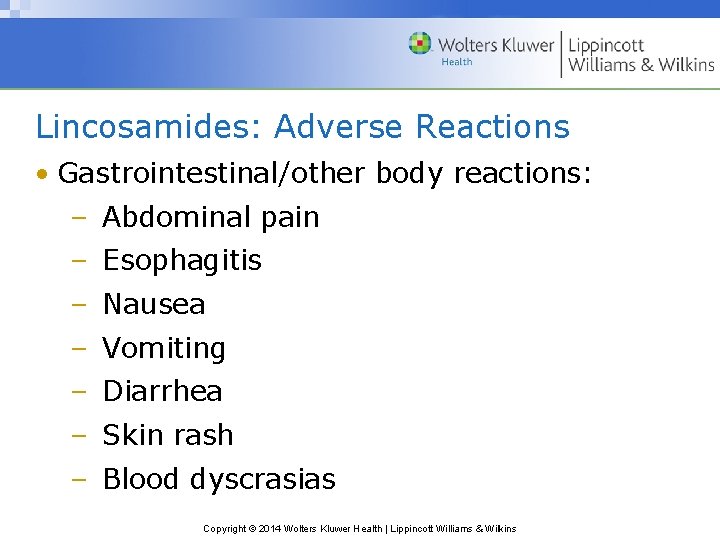 Wolters Kluwer Health | Lippincott Williams & Wilkins

Lincosamides: Adverse Reactions

• Gastrointestinal/other body reactions:
– Abdominal pain
– Esophagitis
– Nausea
– Vomiting
– Diarrhea
– Skin rash
– Blood dyscrasias

Copyright © 2014 Wolters Kluwer Health | Lippincott Williams & Wilkins